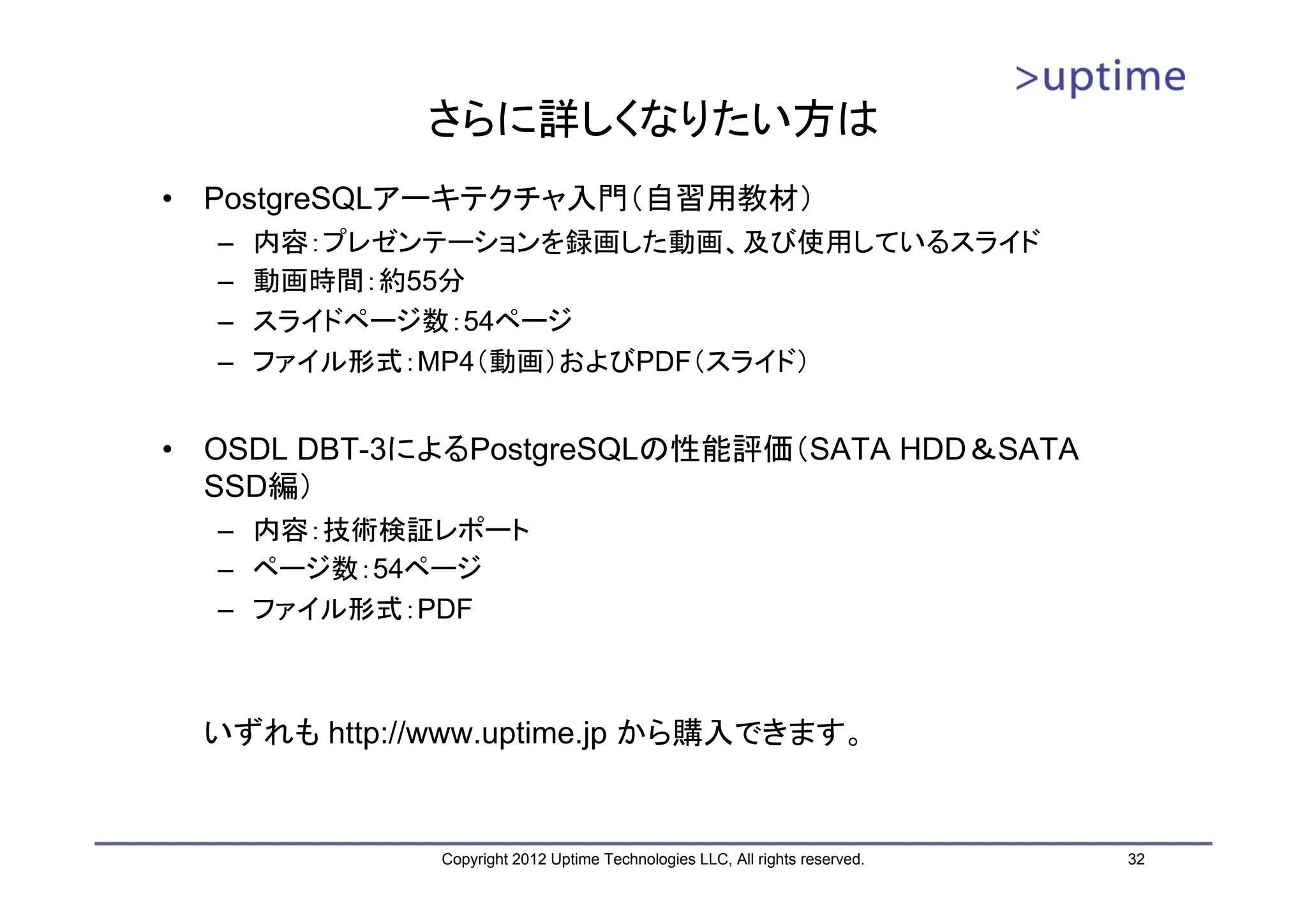 >uptime

さらに詳しくなりたい方は

• PostgreSQLアーキテクチャ入門（自習用教材）
  – 内容：プレゼンテーションを録画した動画、及び使用しているスライド
  – 動画時間：約55分
  – スライドページ数：54ページ
  – ファイル形式：MP4（動画）およびPDF（スライド）

• OSDL DBT-3によるPostgreSQLの性能評価（SATA HDD＆SATA SSD編）
  – 内容：技術検証レポート
  – ページ数：54ページ
  – ファイル形式：PDF

いずれも http://www.uptime.jp から購入できます。

Copyright 2012 Uptime Technologies LLC, All rights reserved.

32